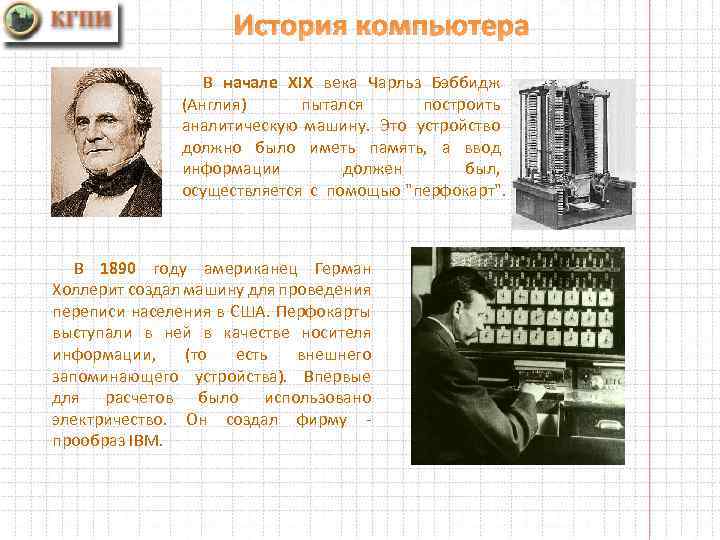 КГПИ

История компьютера

В начале XIX века Чарльз Бэббидж (Англия) пытался построить аналитическую машину. Это устройство должно было иметь память, а ввод информации должен был, осуществляется с помощью "перфокарт".

В 1890 году американец Герман Холлерит создал машину для проведения переписи населения в США. Перфокарты выступали в ней в качестве носителя информации, (то есть внешнего запоминающего устройства). Впервые для расчетов было использовано электричество. Он создал фирму - прообраз IBM.